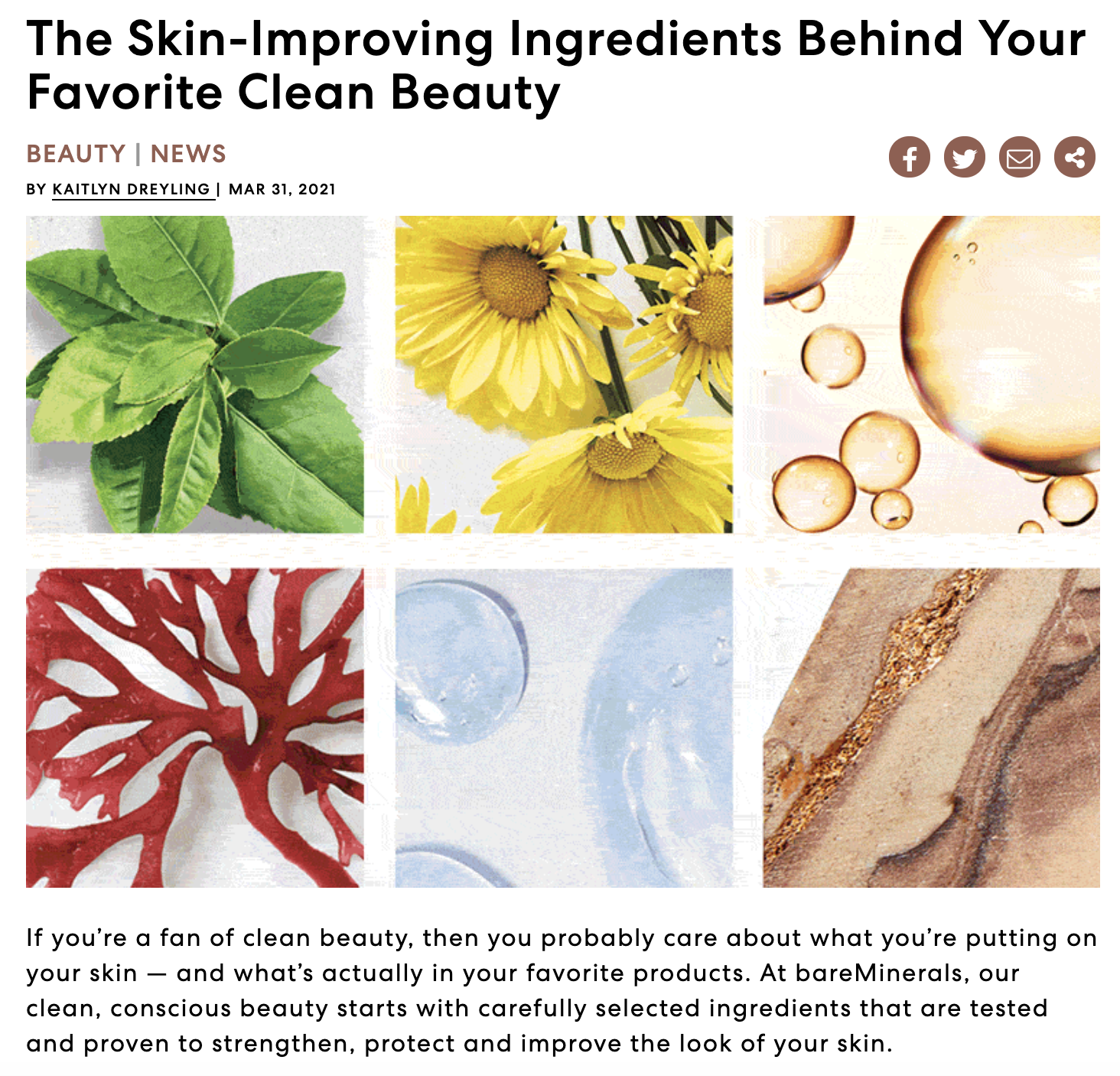 The Skin-Improving Ingredients Behind Your Favorite Clean Beauty

BEAUTY | NEWS

BY KAITLYN DREYLING | MAR 31, 2021

If you're a fan of clean beauty, then you probably care about what you're putting on your skin — and what's actually in your favorite products. At bareMinerals, our clean, conscious beauty starts with carefully selected ingredients that are tested and proven to strengthen, protect and improve the look of your skin.